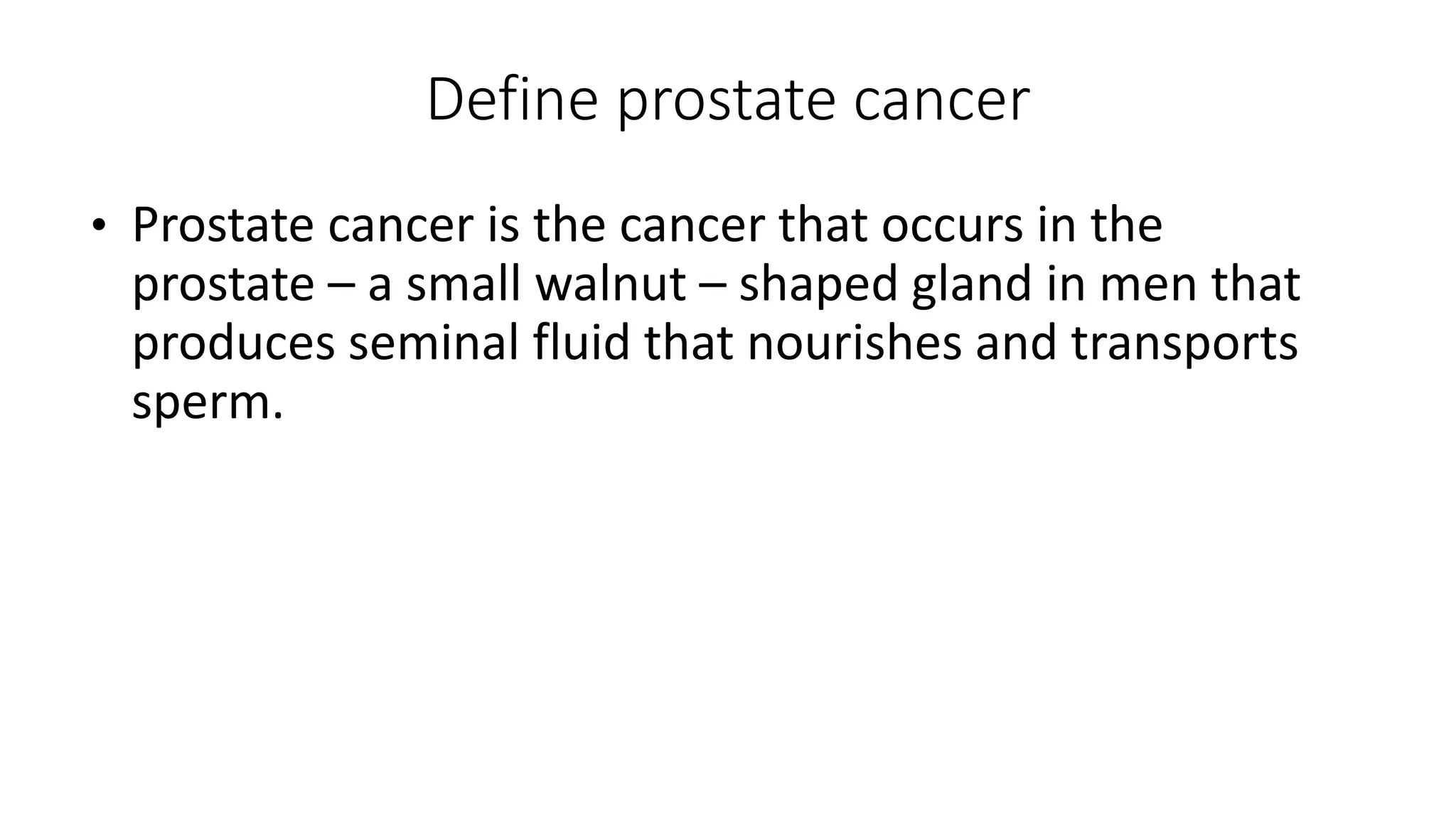 Define prostate cancer

• Prostate cancer is the cancer that occurs in the prostate – a small walnut – shaped gland in men that produces seminal fluid that nourishes and transports sperm.